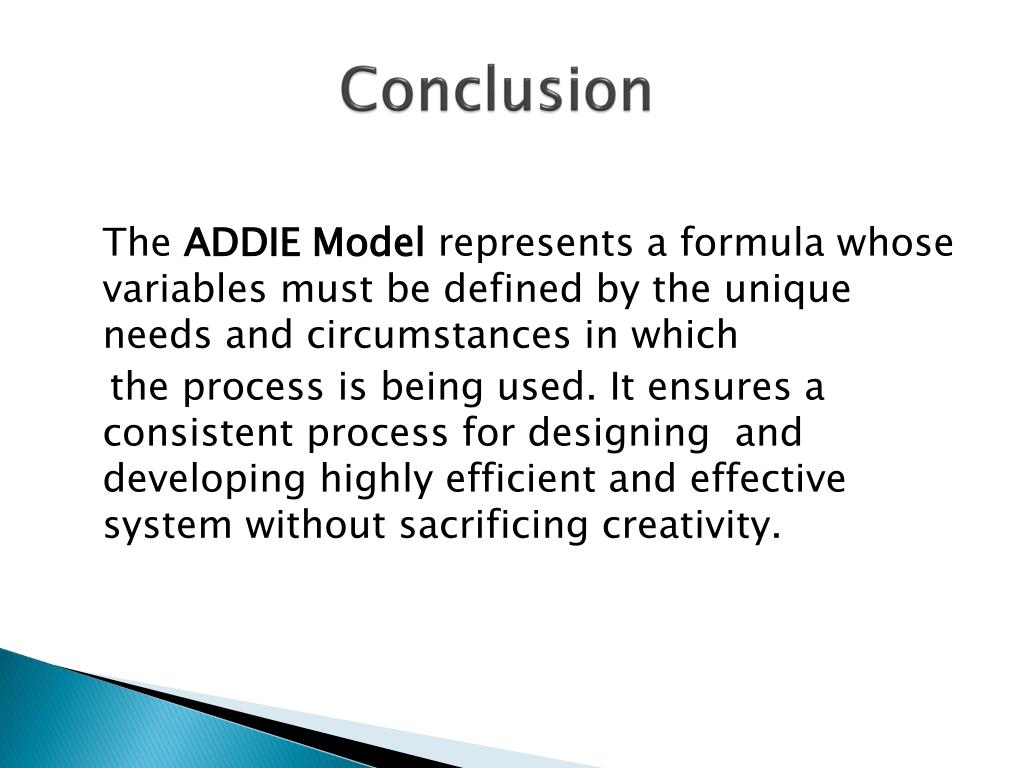 Conclusion

The ADDIE Model represents a formula whose variables must be defined by the unique needs and circumstances in which

the process is being used. It ensures a consistent process for designing and developing highly efficient and effective system without sacrificing creativity.